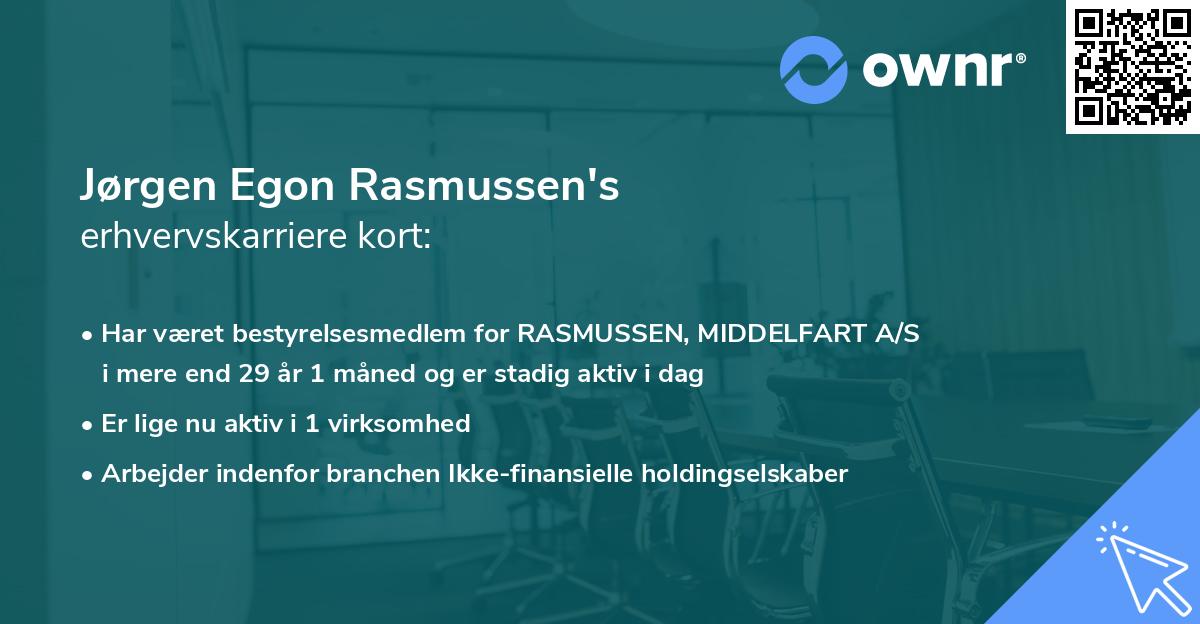 ownr®

Jørgen Egon Rasmussen's
erhvervskarriere kort:

• Har været bestyrelsesmedlem for RASMUSSEN, MIDDELFART A/S i mere end 29 år 1 måned og er stadig aktiv i dag
• Er lige nu aktiv i 1 virksomhed
• Arbejder indenfor branchen Ikke-finansielle holdingselskaber